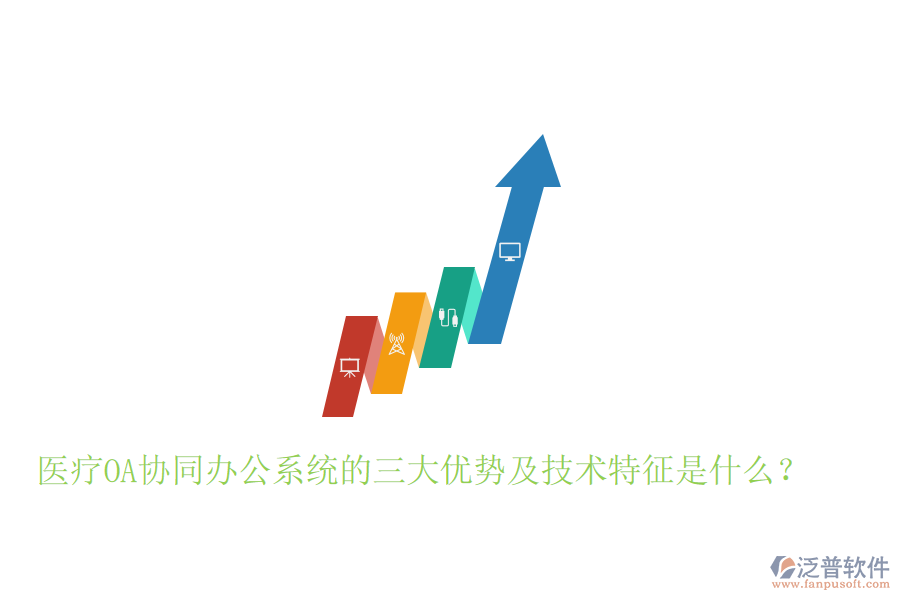 医疗OA协同办公系统的三大优势及技术特征是什么？

泛普软件
www.fanpusoft.com